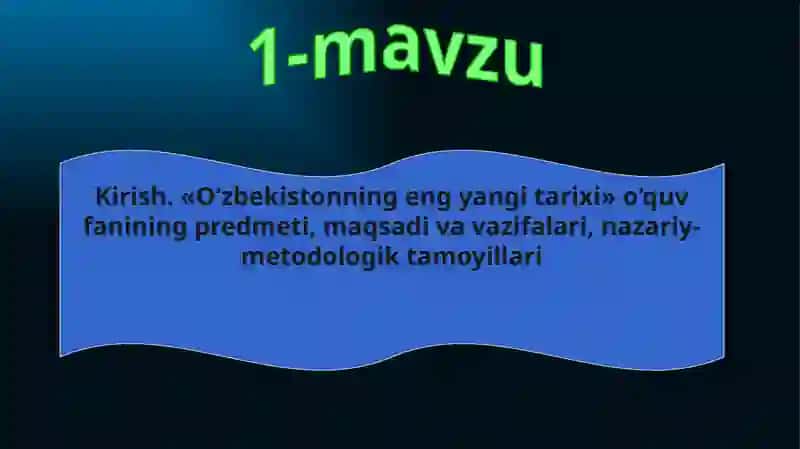 1-mavzu

Kirish. «O‘zbekistonning eng yangi tarixi» o‘quv fanining predmeti, maqsadi va vazifalari, nazariy-metodologik tamoyillari